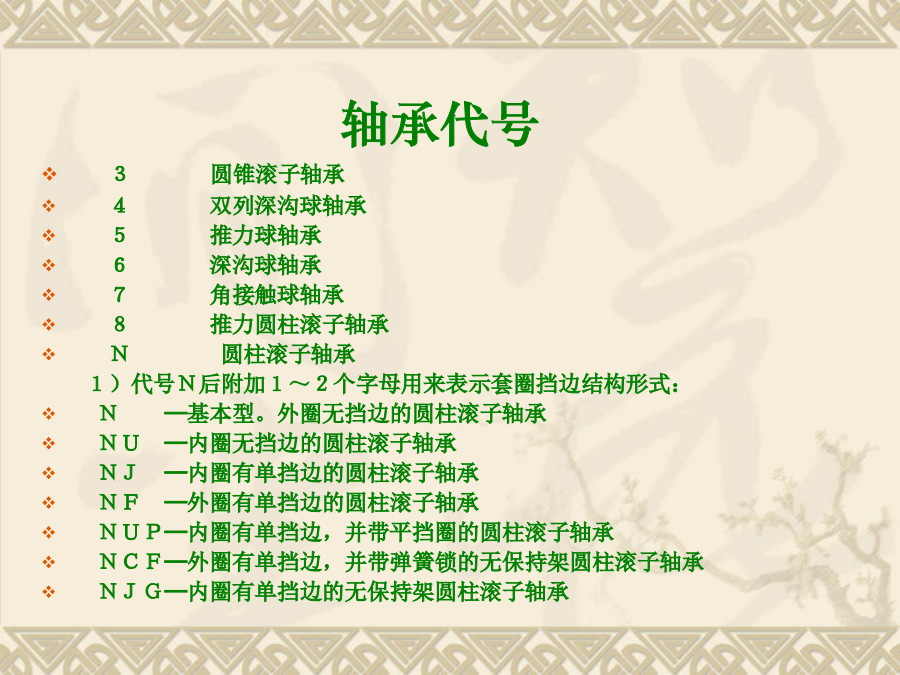 轴承代号

❖ 3 圆锥滚子轴承
❖ 4 双列深沟球轴承
❖ 5 推力球轴承
❖ 6 深沟球轴承
❖ 7 角接触球轴承
❖ 8 推力圆柱滚子轴承
❖ N 圆柱滚子轴承

1）代号N后附加1～2个字母用来表示套圈挡边结构形式：

❖ N —基本型。外圈无挡边的圆柱滚子轴承
❖ NU —内圈无挡边的圆柱滚子轴承
❖ NJ —内圈有单挡边的圆柱滚子轴承
❖ NF —外圈有单挡边的圆柱滚子轴承
❖ NUP—内圈有单挡边，并带平挡圈的圆柱滚子轴承
❖ NCF—外圈有单挡边，并带弹簧锁的无保持架圆柱滚子轴承
❖ NJG—内圈有单挡边的无保持架圆柱滚子轴承